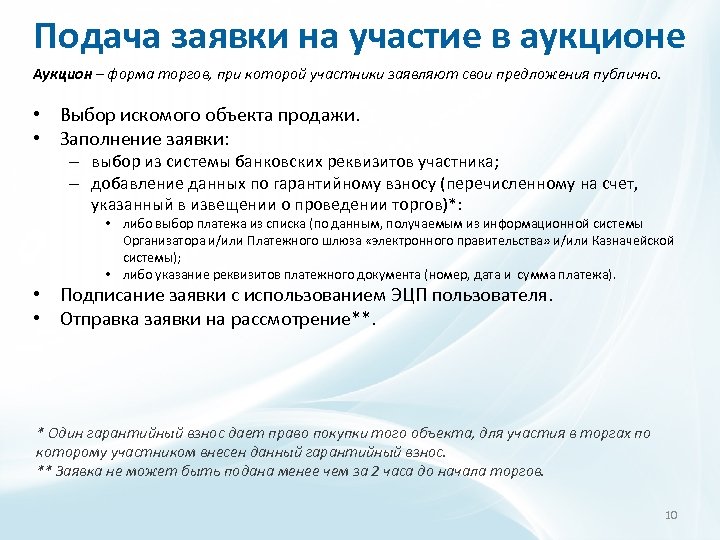 Подача заявки на участие в аукционе

Аукцион – форма торгов, при которой участники заявляют свои предложения публично.

• Выбор искомого объекта продажи.
• Заполнение заявки:
– выбор из системы банковских реквизитов участника;
– добавление данных по гарантийному взносу (перечисленному на счет, указанный в извещении о проведении торгов)*:
• либо выбор платежа из списка (по данным, получаемым из информационной системы Организатора и/или Платежного шлюза «электронного правительства» и/или Казначейской системы);
• либо указание реквизитов платежного документа (номер, дата и сумма платежа).
• Подписание заявки с использованием ЭЦП пользователя.
• Отправка заявки на рассмотрение**.

* Один гарантийный взнос дает право покупки того объекта, для участия в торгах по которому участником внесен данный гарантийный взнос.
** Заявка не может быть подана менее чем за 2 часа до начала торгов.

10